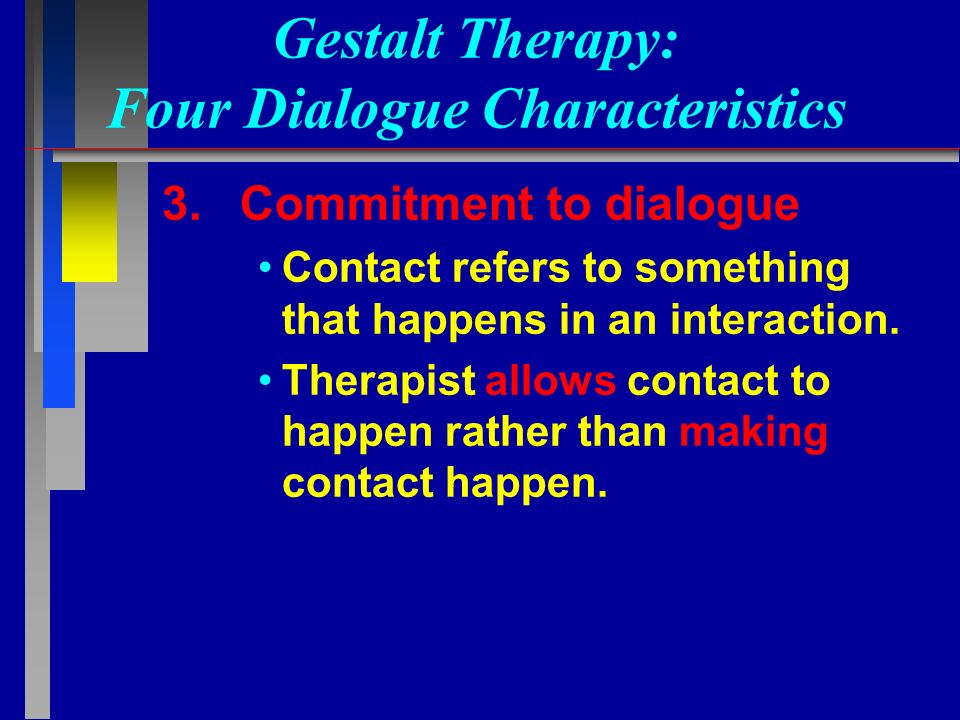 Gestalt Therapy:
Four Dialogue Characteristics

3. Commitment to dialogue

• Contact refers to something that happens in an interaction.

• Therapist allows contact to happen rather than making contact happen.